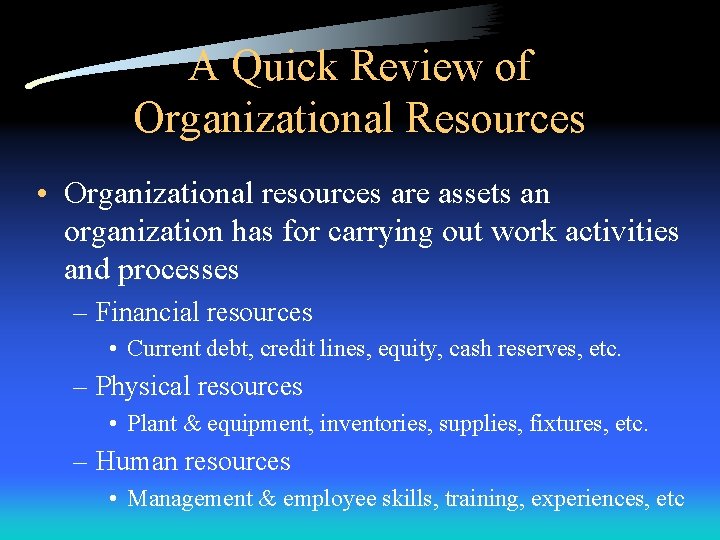 A Quick Review of Organizational Resources

• Organizational resources are assets an organization has for carrying out work activities and processes

– Financial resources

• Current debt, credit lines, equity, cash reserves, etc.

– Physical resources

• Plant & equipment, inventories, supplies, fixtures, etc.

– Human resources

• Management & employee skills, training, experiences, etc